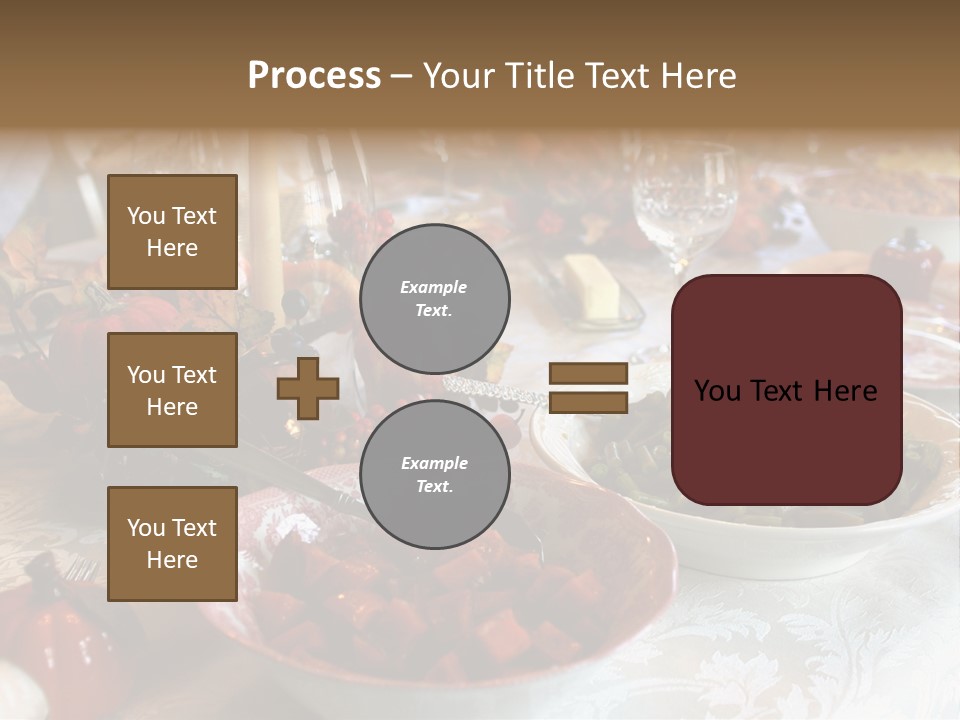 Process – Your Title Text Here

You Text Here

You Text Here

You Text Here

Example Text.

Example Text.

You Text Here